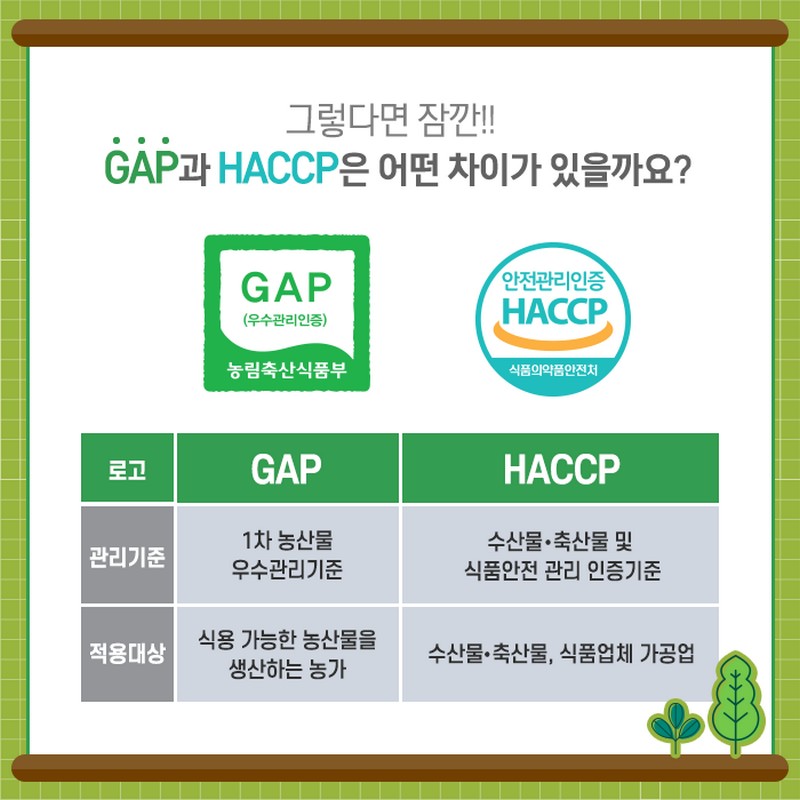 그렇다면 잠깐!!
GAP과 HACCP은 어떤 차이가 있을까요?

GAP
(우수관리인증)
농림축산식품부

안전관리인증
HACCP
식품의약품안전처

| 로고 | GAP | HACCP |
|---|---|---|
| 관리기준 | 1차 농산물 우수관리기준 | 수산물•축산물 및 식품안전 관리 인증기준 |
| 적용대상 | 식용 가능한 농산물을 생산하는 농가 | 수산물•축산물, 식품업체 가공업 |